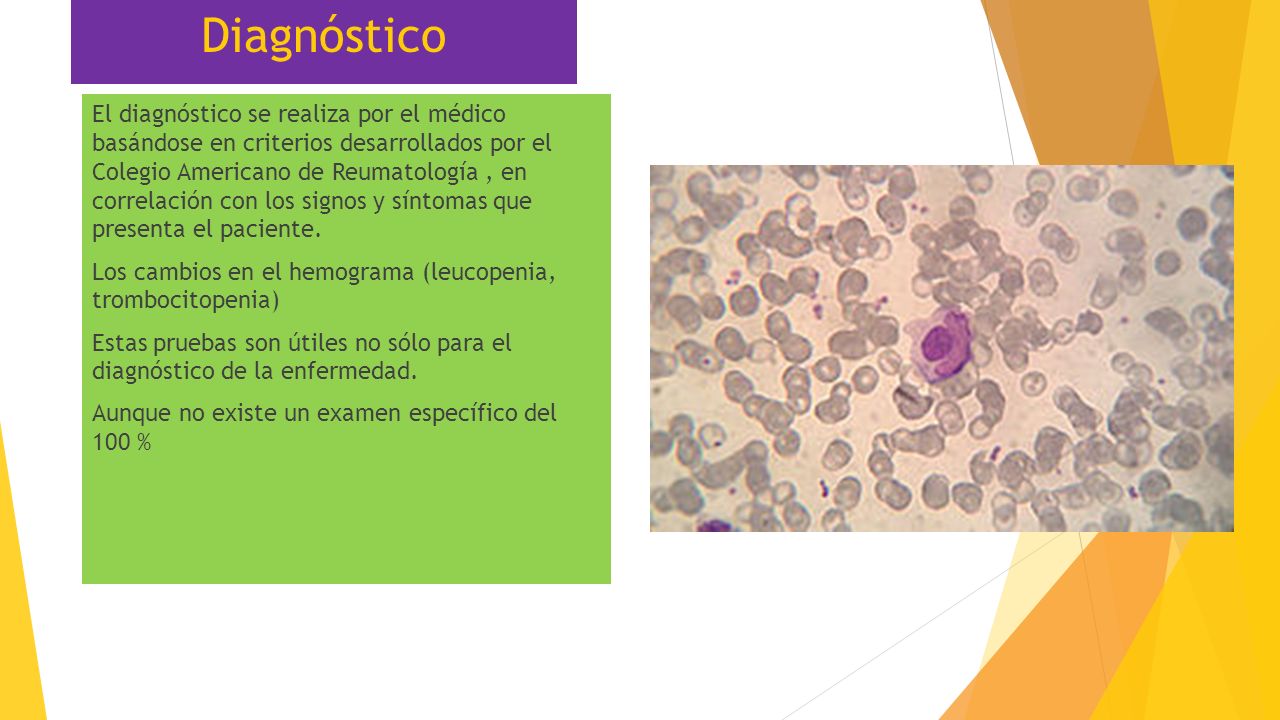 Diagnóstico

El diagnóstico se realiza por el médico basándose en criterios desarrollados por el Colegio Americano de Reumatología , en correlación con los signos y síntomas que presenta el paciente.

Los cambios en el hemograma (leucopenia, trombocitopenia)

Estas pruebas son útiles no sólo para el diagnóstico de la enfermedad.

Aunque no existe un examen específico del 100 %